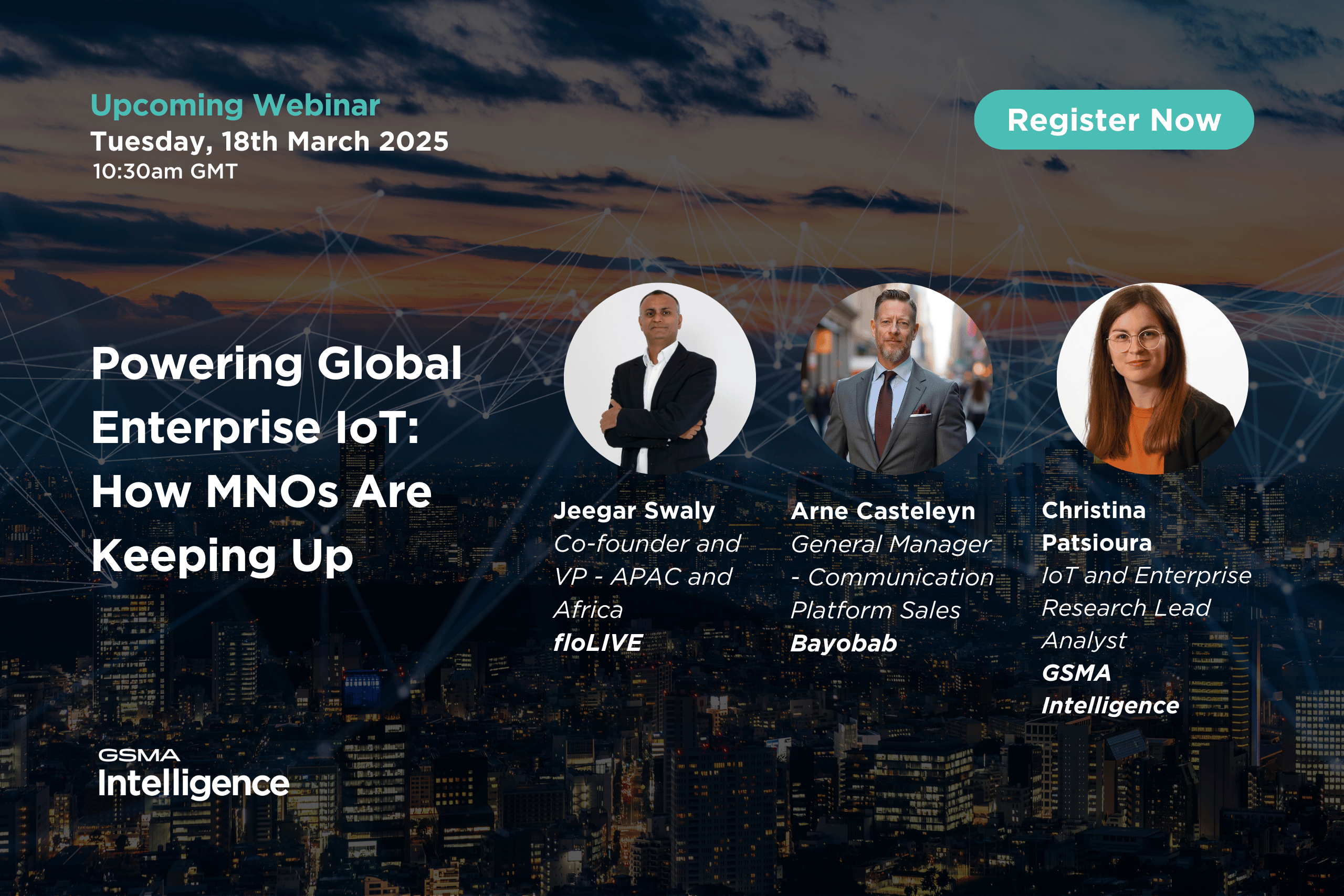 Upcoming Webinar
Tuesday, 18th March 2025
10:30am GMT

Register Now

Powering Global Enterprise IoT: How MNOs Are Keeping Up

Jeegar Swaly
Co-founder and VP - APAC and Africa
floLIVE

Arne Casteleyn
General Manager - Communication Platform Sales
Bayobab

Christina Patsioura
IoT and Enterprise Research Lead Analyst
GSMA Intelligence

GSMA
Intelligence